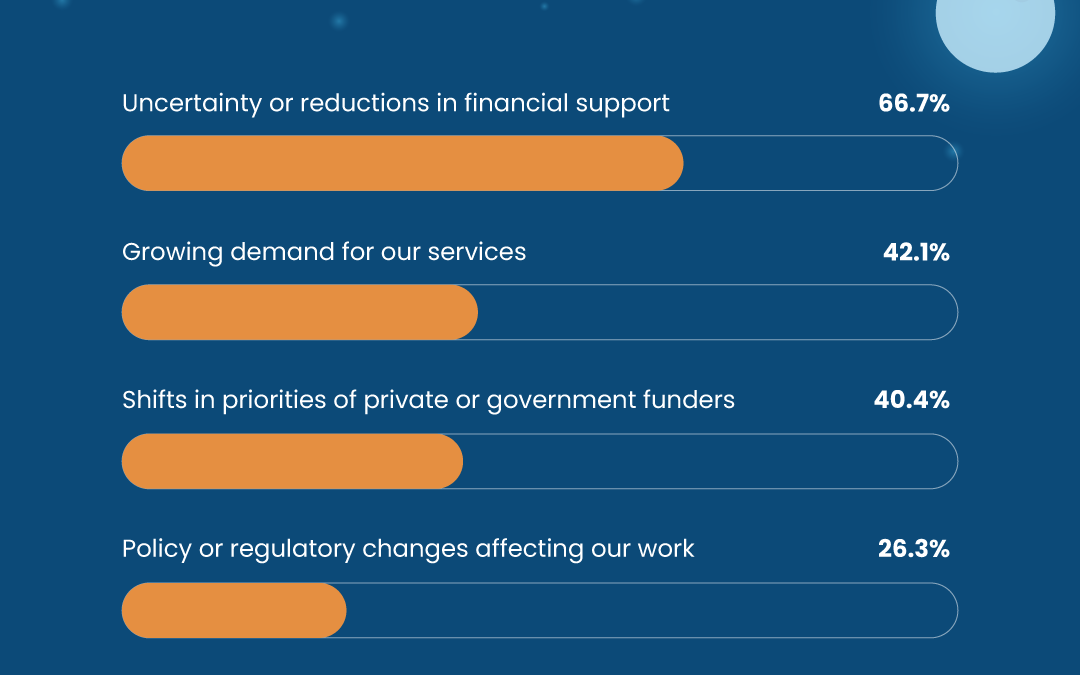 Uncertainty or reductions in financial support 66.7%

Growing demand for our services 42.1%

Shifts in priorities of private or government funders 40.4%

Policy or regulatory changes affecting our work 26.3%